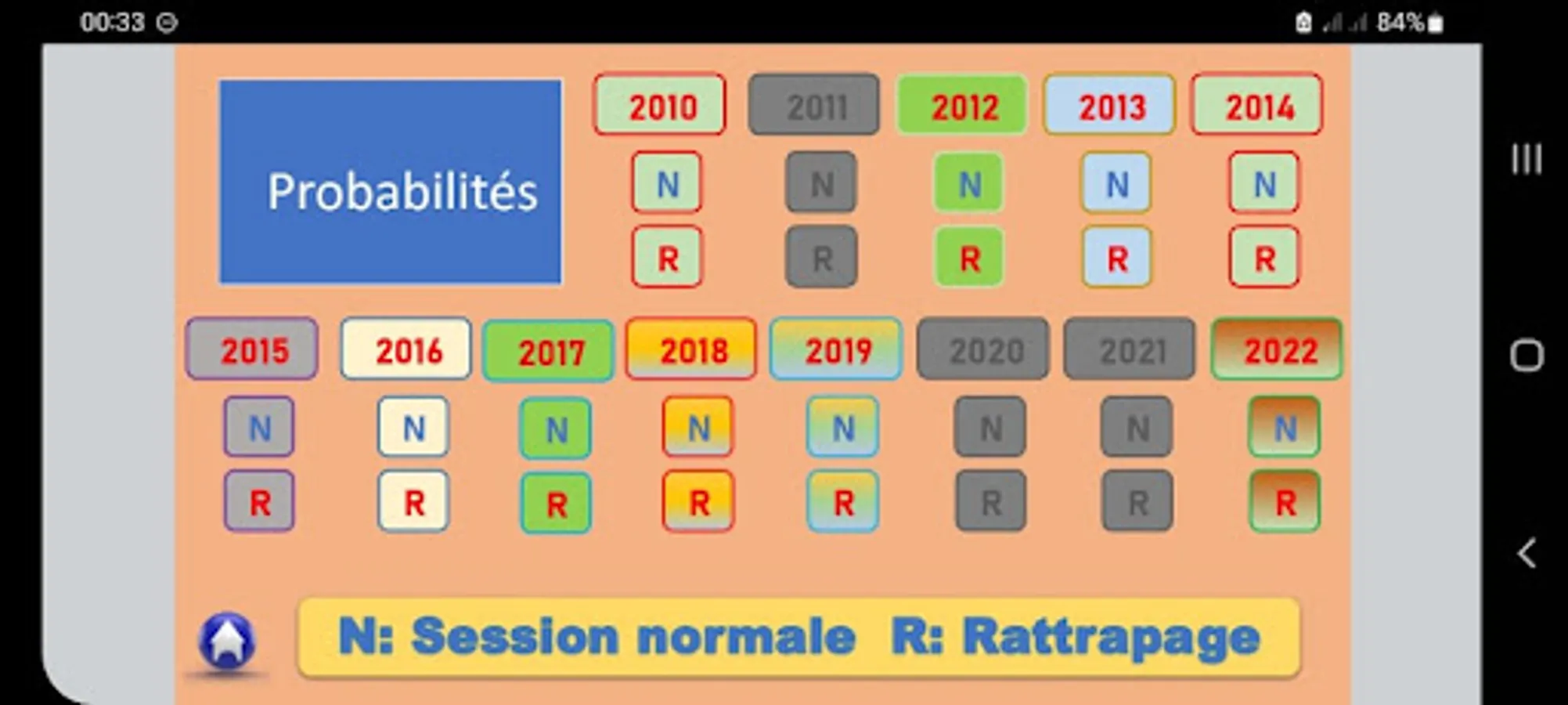 00:33 84%

Probabilités

2010 2011 2012 2013 2014

N N N N N

R R R R R

2015 2016 2017 2018 2019 2020 2021 2022

N N N N N N N N

R R R R R R R R

N: Session normale R: Rattrapage